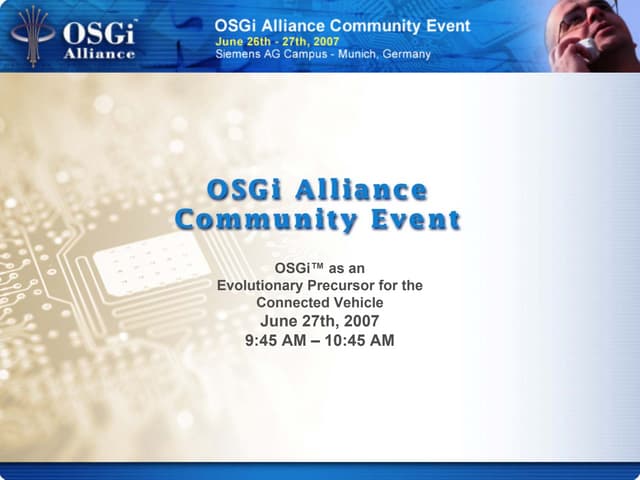 OSGi™ Alliance

OSGi Alliance Community Event
June 26th - 27th, 2007
Siemens AG Campus - Munich, Germany

OSGi Alliance Community Event

OSGi™ as an Evolutionary Precursor for the Connected Vehicle
June 27th, 2007
9:45 AM – 10:45 AM